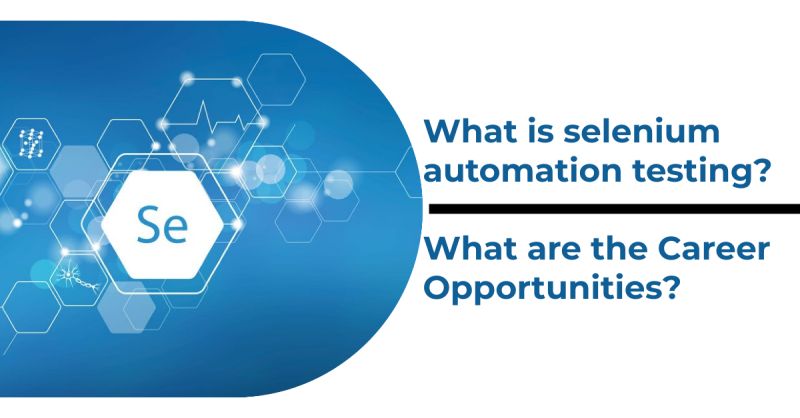 Se

What is selenium automation testing?

What are the Career Opportunities?